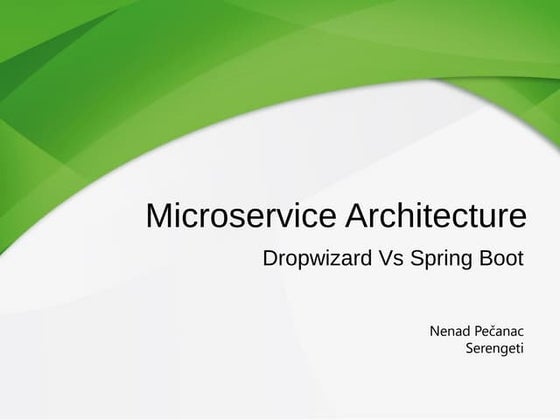 Microservice Architecture

Dropwizard Vs Spring Boot

Nenad Pečanac
Serengeti